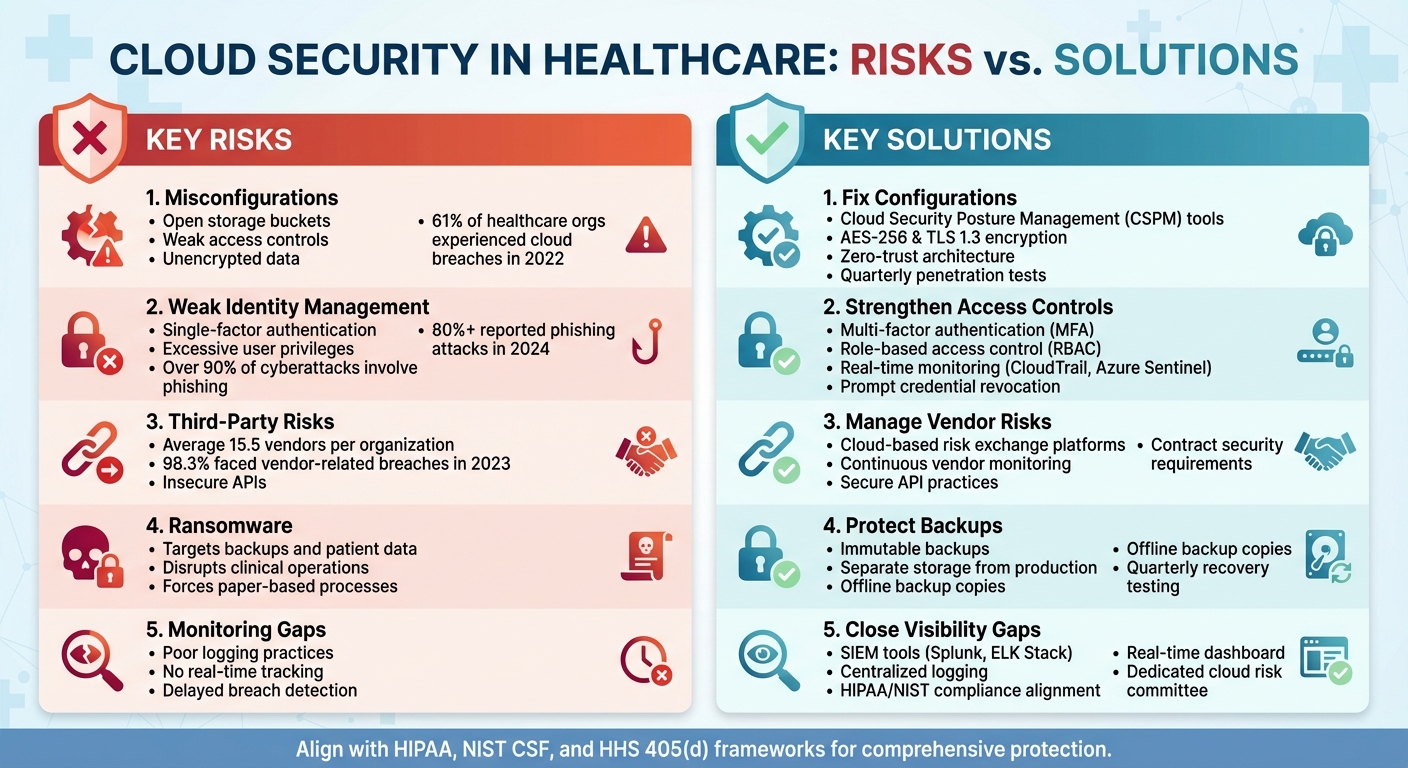 CLOUD SECURITY IN HEALTHCARE: RISKS vs. SOLUTIONS

KEY RISKS

1. Misconfigurations
• Open storage buckets
• Weak access controls
• Unencrypted data
• 61% of healthcare orgs experienced cloud breaches in 2022

2. Weak Identity Management
• Single-factor authentication
• Excessive user privileges
• Over 90% of cyberattacks involve phishing
• 80%+ reported phishing attacks in 2024

3. Third-Party Risks
• Average 15.5 vendors per organization
• 98.3% faced vendor-related breaches in 2023
• Insecure APIs

4. Ransomware
• Targets backups and patient data
• Disrupts clinical operations
• Forces paper-based processes

5. Monitoring Gaps
• Poor logging practices
• No real-time tracking
• Delayed breach detection

KEY SOLUTIONS

1. Fix Configurations
• Cloud Security Posture Management (CSPM) tools
• AES-256 & TLS 1.3 encryption
• Zero-trust architecture
• Quarterly penetration tests

2. Strengthen Access Controls
• Multi-factor authentication (MFA)
• Role-based access control (RBAC)
• Real-time monitoring (CloudTrail, Azure Sentinel)
• Prompt credential revocation

3. Manage Vendor Risks
• Cloud-based risk exchange platforms
• Continuous vendor monitoring
• Secure API practices
• Contract security requirements

4. Protect Backups
• Immutable backups
• Separate storage from production
• Offline backup copies
• Offline backup copies
• Quarterly recovery testing

5. Close Visibility Gaps
• SIEM tools (Splunk, ELK Stack)
• Centralized logging
• HIPAA/NIST compliance alignment
• Real-time dashboard
• Dedicated cloud risk committee

Align with HIPAA, NIST CSF, and HHS 405(d) frameworks for comprehensive protection.